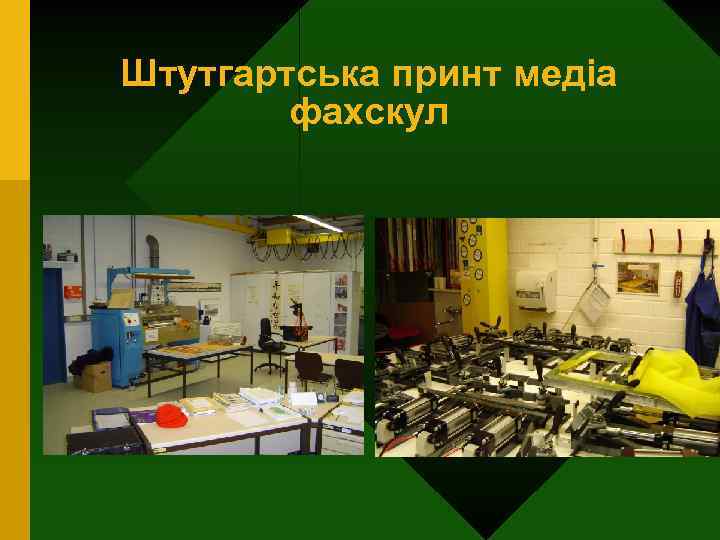 Штутгартська принт медіа фахскул